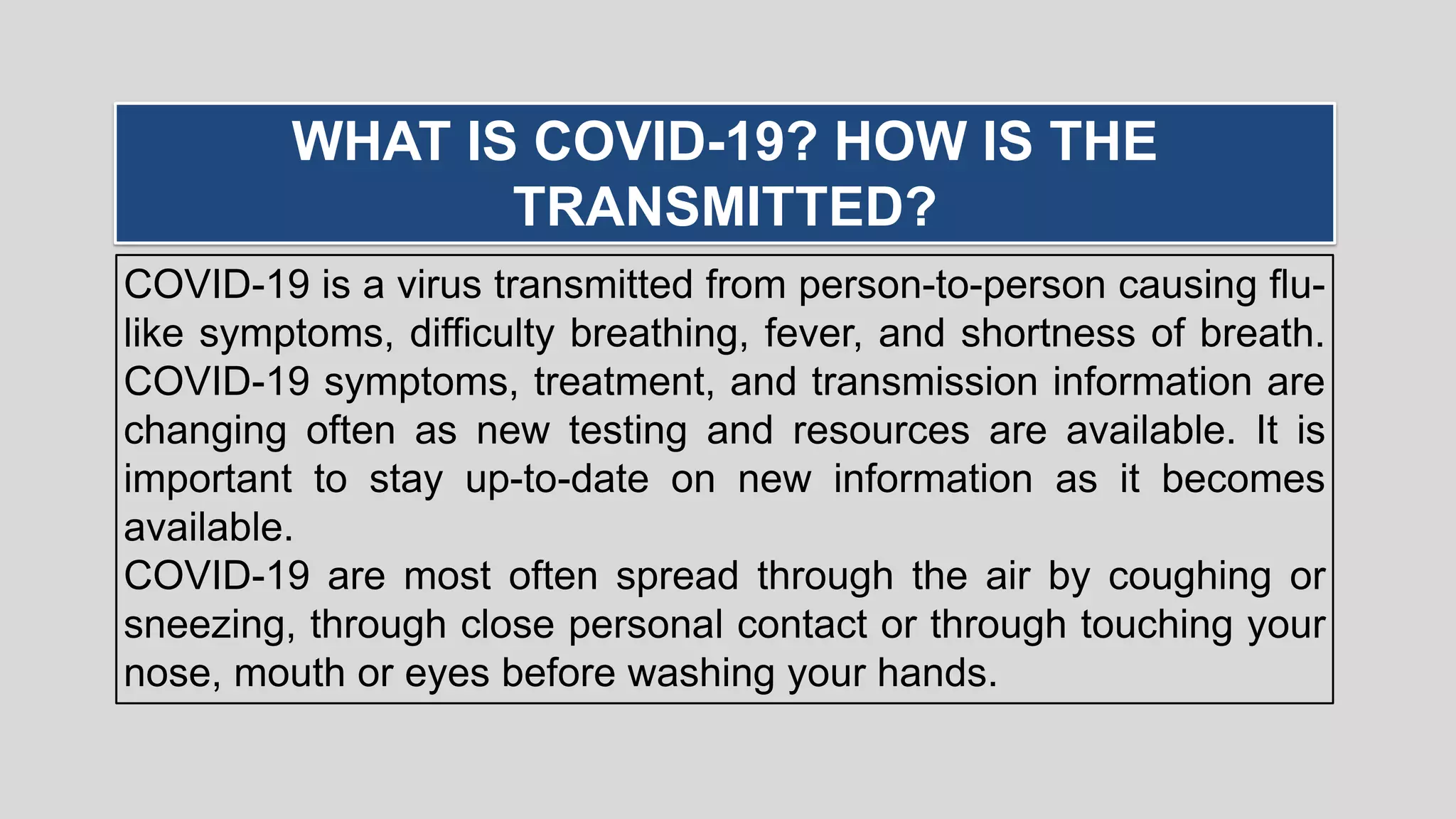 WHAT IS COVID-19? HOW IS THE TRANSMITTED?

COVID-19 is a virus transmitted from person-to-person causing flu-like symptoms, difficulty breathing, fever, and shortness of breath. COVID-19 symptoms, treatment, and transmission information are changing often as new testing and resources are available. It is important to stay up-to-date on new information as it becomes available.
COVID-19 are most often spread through the air by coughing or sneezing, through close personal contact or through touching your nose, mouth or eyes before washing your hands.